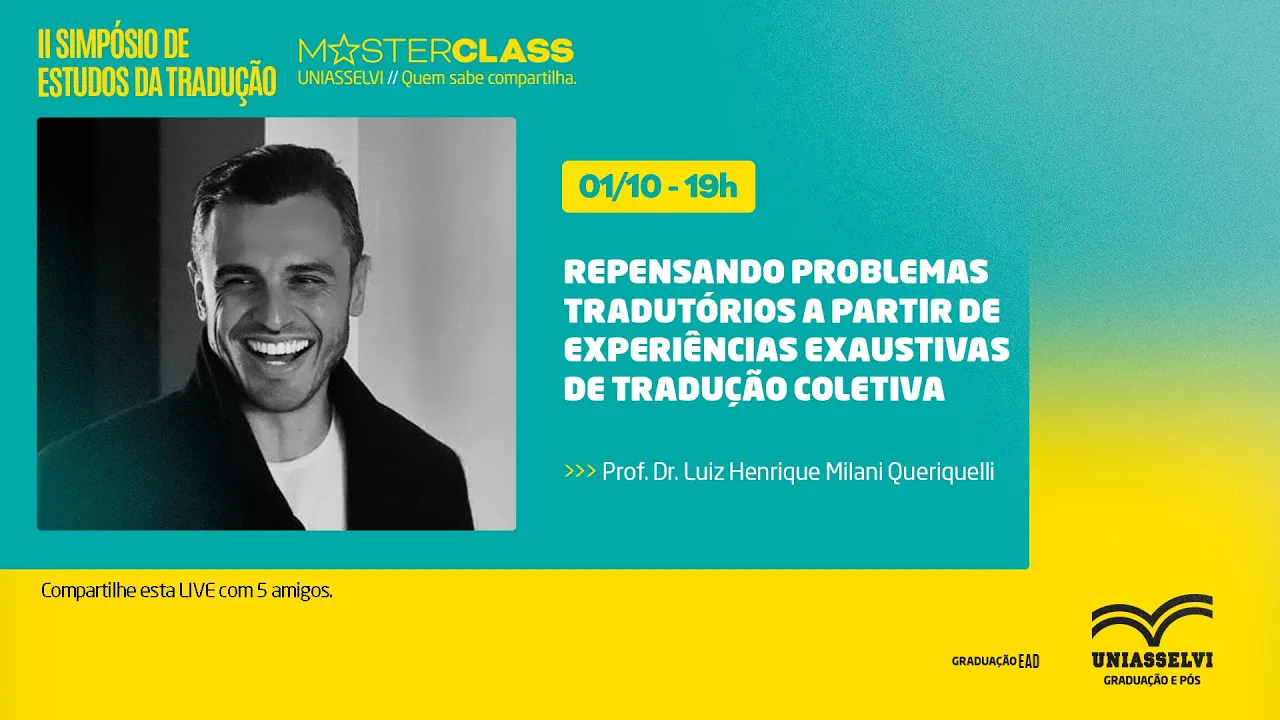 II SIMPÓSIO DE ESTUDOS DA TRADUÇÃO

MASTERCLASS
UNIASSELVI // Quem sabe compartilha.

01/10 - 19h

REPENSANDO PROBLEMAS TRADUTÓRIOS A PARTIR DE EXPERIÊNCIAS EXAUSTIVAS DE TRADUÇÃO COLETIVA

>>> Prof. Dr. Luiz Henrique Milani Queriquelli

Compartilhe esta LIVE com 5 amigos.

GRADUAÇÃO EAD

UNIASSELVI
GRADUAÇÃO E PÓS